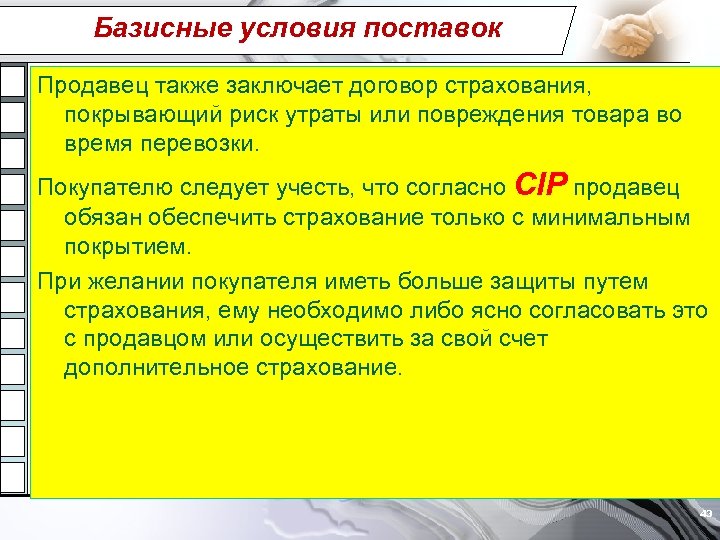 Базисные условия поставок

Продавец также заключает договор страхования, покрывающий риск утраты или повреждения товара во время перевозки.

Покупателю следует учесть, что согласно CIP продавец обязан обеспечить страхование только с минимальным покрытием.

При желании покупателя иметь больше защиты путем страхования, ему необходимо либо ясно согласовать это с продавцом или осуществить за свой счет дополнительное страхование.

43